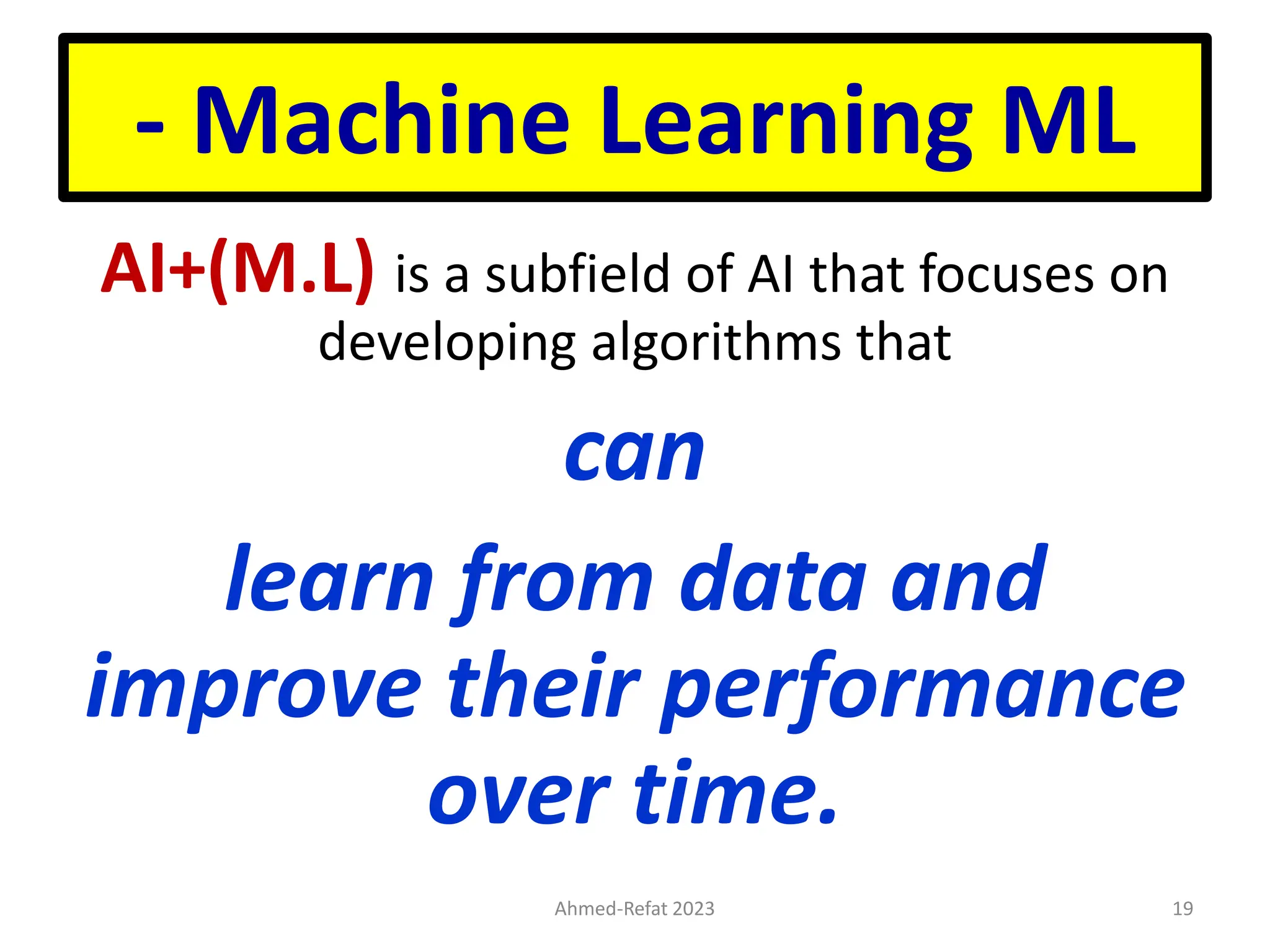 - Machine Learning ML

AI+(M.L) is a subfield of AI that focuses on developing algorithms that

can

learn from data and improve their performance over time.

Ahmed-Refat 2023

19